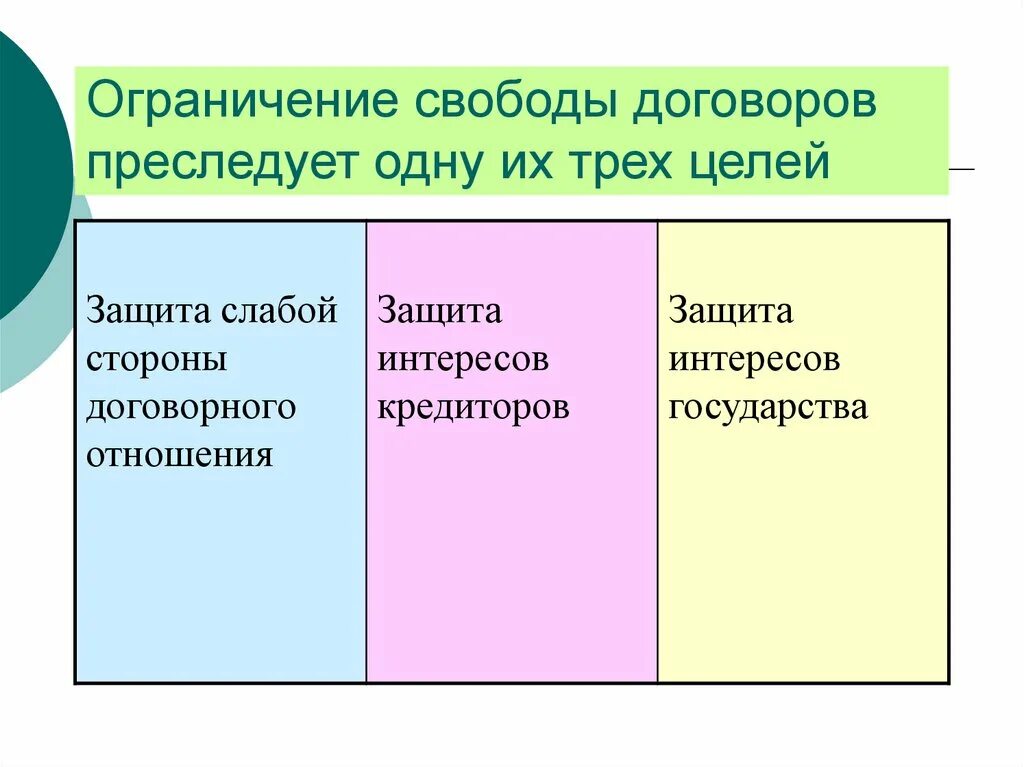 Ограничение свободы договоров преследует одну их трех целей

| Защита слабой стороны договорного отношения | Защита интересов кредиторов | Защита интересов государства |
|---|---|---|